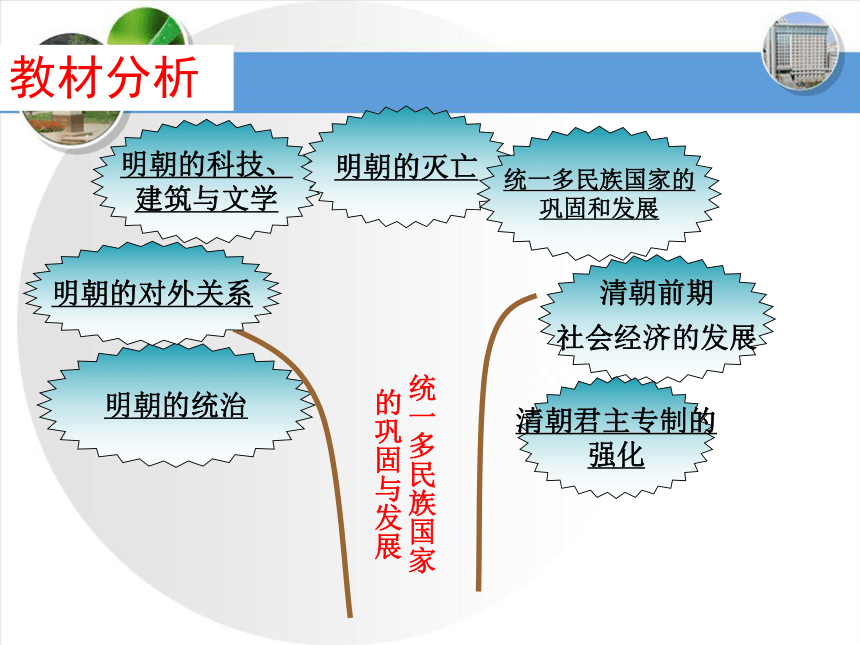 教材分析

明朝的科技、建筑与文学

明朝的灭亡

统一多民族国家的巩固和发展

明朝的对外关系

清朝前期社会经济的发展

明朝的统治

清朝君主专制的强化

统一多民族国家的巩固与发展